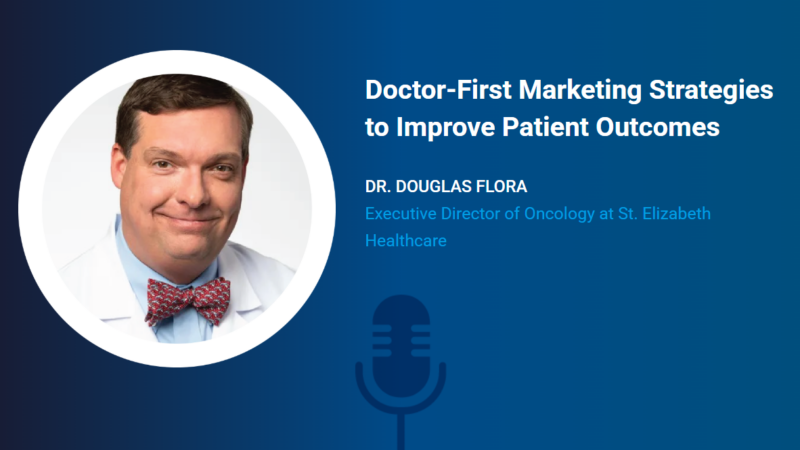 Doctor-First Marketing Strategies to Improve Patient Outcomes

DR. DOUGLAS FLORA

Executive Director of Oncology at St. Elizabeth Healthcare